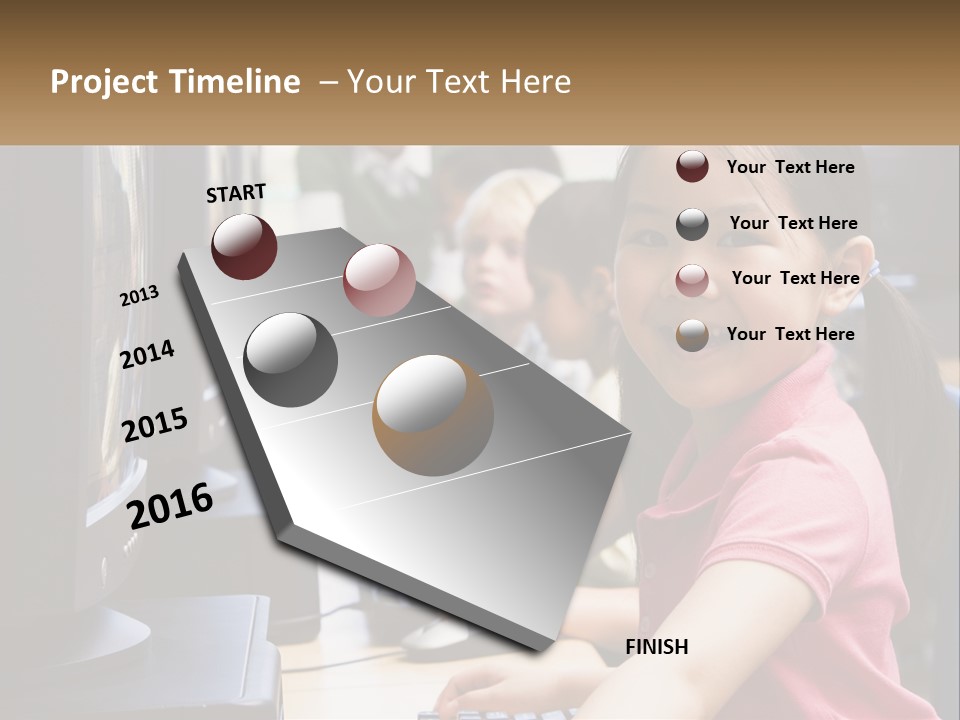 Project Timeline – Your Text Here

START

2013

2014

2015

2016

FINISH

Your Text Here

Your Text Here

Your Text Here

Your Text Here